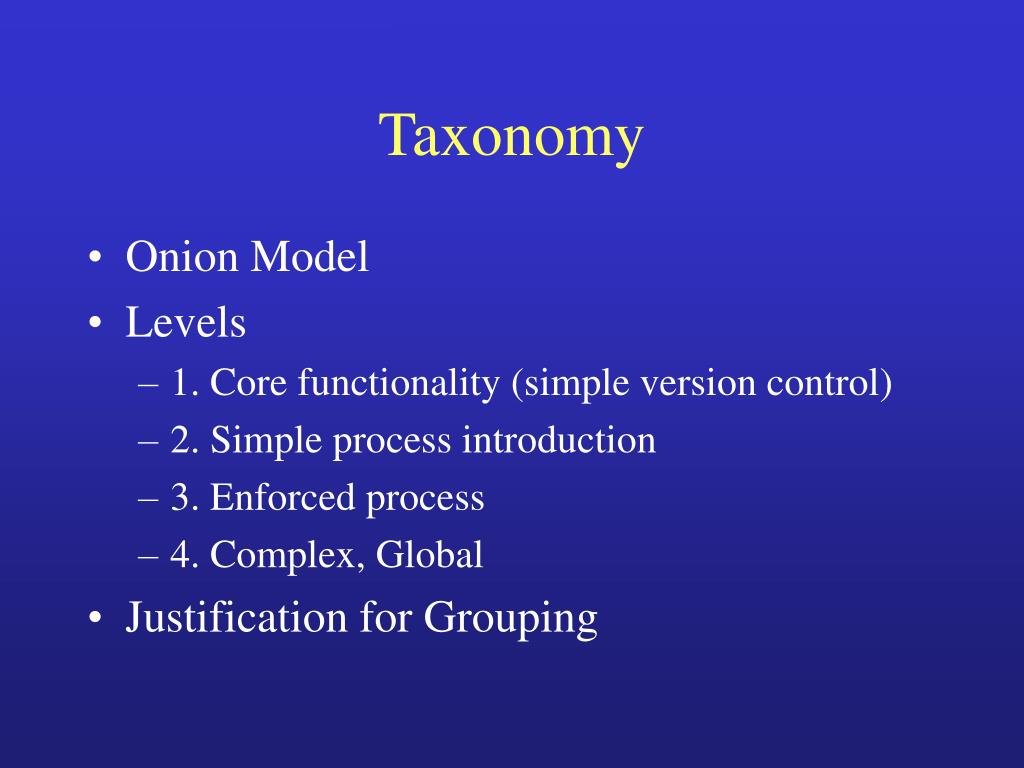 Taxonomy

• Onion Model
• Levels
– 1. Core functionality (simple version control)
– 2. Simple process introduction
– 3. Enforced process
– 4. Complex, Global
• Justification for Grouping